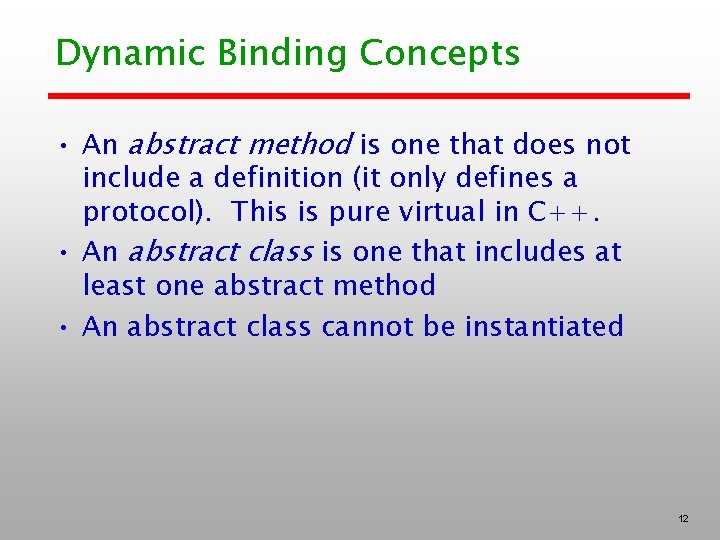 Dynamic Binding Concepts

• An abstract method is one that does not include a definition (it only defines a protocol). This is pure virtual in C++.
• An abstract class is one that includes at least one abstract method
• An abstract class cannot be instantiated

12